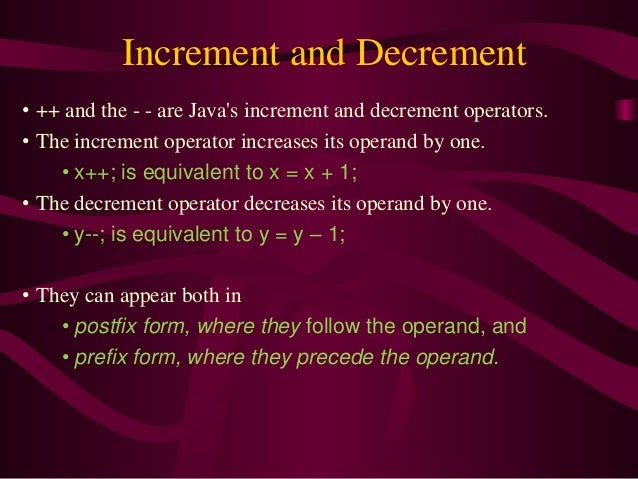 Increment and Decrement

• ++ and the - - are Java's increment and decrement operators.

• The increment operator increases its operand by one.

• x++; is equivalent to x = x + 1;

• The decrement operator decreases its operand by one.

• y--; is equivalent to y = y – 1;

• They can appear both in

• postfix form, where they follow the operand, and

• prefix form, where they precede the operand.